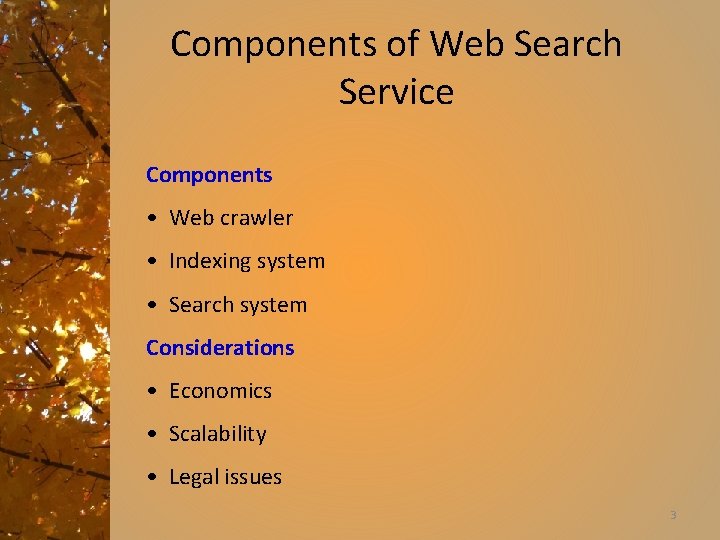 Components of Web Search Service

Components

• Web crawler

• Indexing system

• Search system

Considerations

• Economics

• Scalability

• Legal issues

3